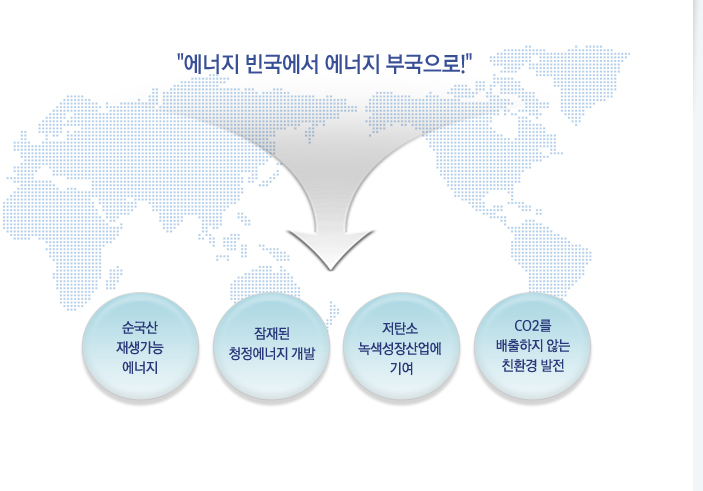 "에너지 빈국에서 에너지 부국으로!"

순국산
재생가능
에너지

잠재된
청정에너지 개발

저탄소
녹색성장산업에
기여

CO2를
배출하지 않는
친환경 발전